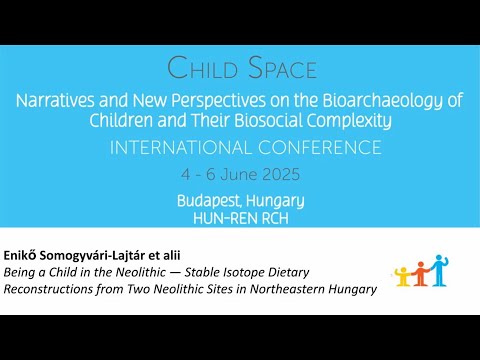 CHILD SPACE
Narratives and New Perspectives on the Bioarchaeology of Children and Their Biosocial Complexity
INTERNATIONAL CONFERENCE
4 - 6 June 2025
Budapest, Hungary
HUN-REN RCH

Enikő Somogyvári-Lajtár et alii
Being a Child in the Neolithic — Stable Isotope Dietary Reconstructions from Two Neolithic Sites in Northeastern Hungary